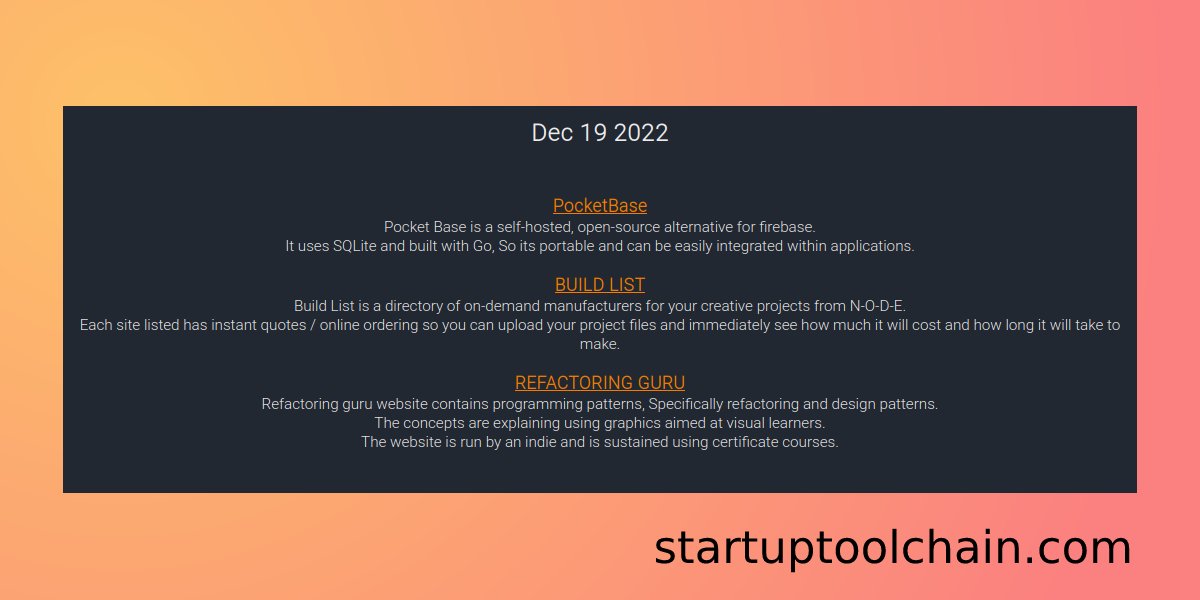 Dec 19 2022

PocketBase
Pocket Base is a self-hosted, open-source alternative for firebase.
It uses SQLite and built with Go, So its portable and can be easily integrated within applications.

BUILD LIST
Build List is a directory of on-demand manufacturers for your creative projects from N-O-D-E.
Each site listed has instant quotes / online ordering so you can upload your project files and immediately see how much it will cost and how long it will take to make.

REFACTORING GURU
Refactoring guru website contains programming patterns, Specifically refactoring and design patterns.
The concepts are explaining using graphics aimed at visual learners.
The website is run by an indie and is sustained using certificate courses.

startuptoolchain.com